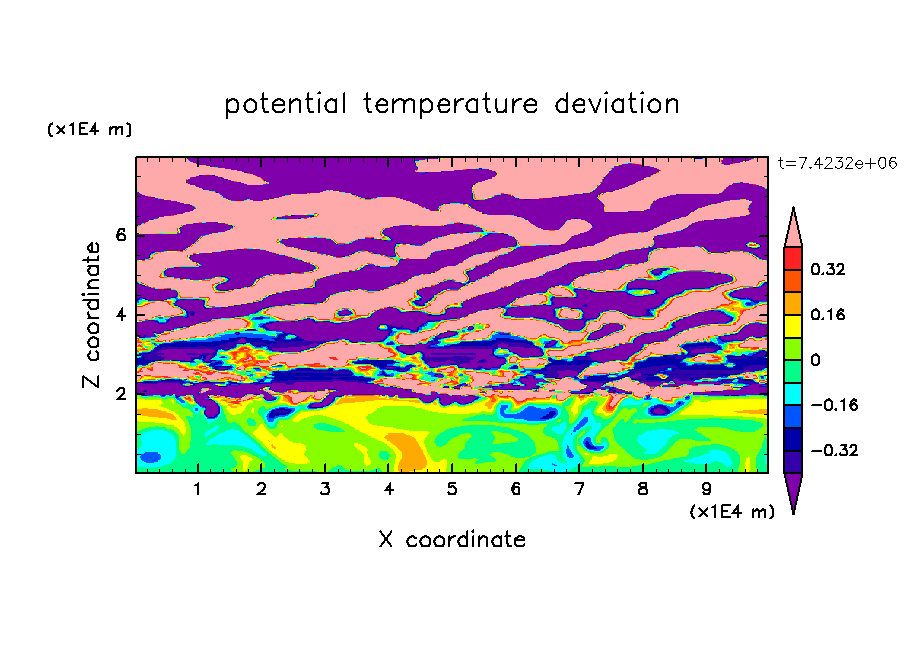 potential temperature deviation

(x1E4 m)

t=7.4232e+06

Z coordinate

6
4
2

0.32
0.16
0
−0.16
−0.32

1 2 3 4 5 6 7 8 9

(x1E4 m)

X coordinate